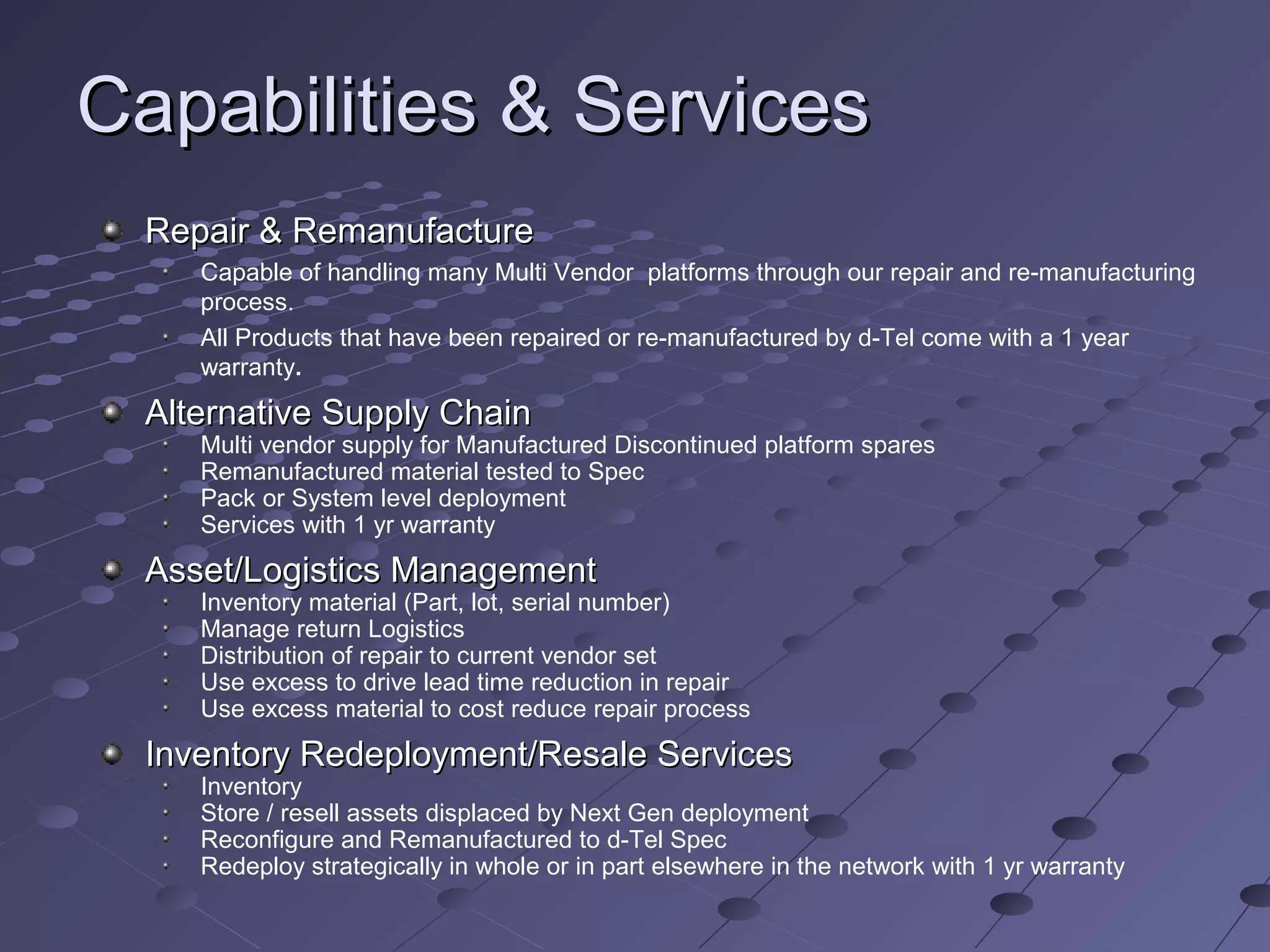 Capabilities & Services

Repair & Remanufacture

Capable of handling many Multi Vendor platforms through our repair and re-manufacturing process.

All Products that have been repaired or re-manufactured by d-Tel come with a 1 year warranty.

Alternative Supply Chain

Multi vendor supply for Manufactured Discontinued platform spares

Remanufactured material tested to Spec

Pack or System level deployment

Services with 1 yr warranty

Asset/Logistics Management

Inventory material (Part, lot, serial number)

Manage return Logistics

Distribution of repair to current vendor set

Use excess to drive lead time reduction in repair

Use excess material to cost reduce repair process

Inventory Redeployment/Resale Services

Inventory

Store / resell assets displaced by Next Gen deployment

Reconfigure and Remanufactured to d-Tel Spec

Redeploy strategically in whole or in part elsewhere in the network with 1 yr warranty